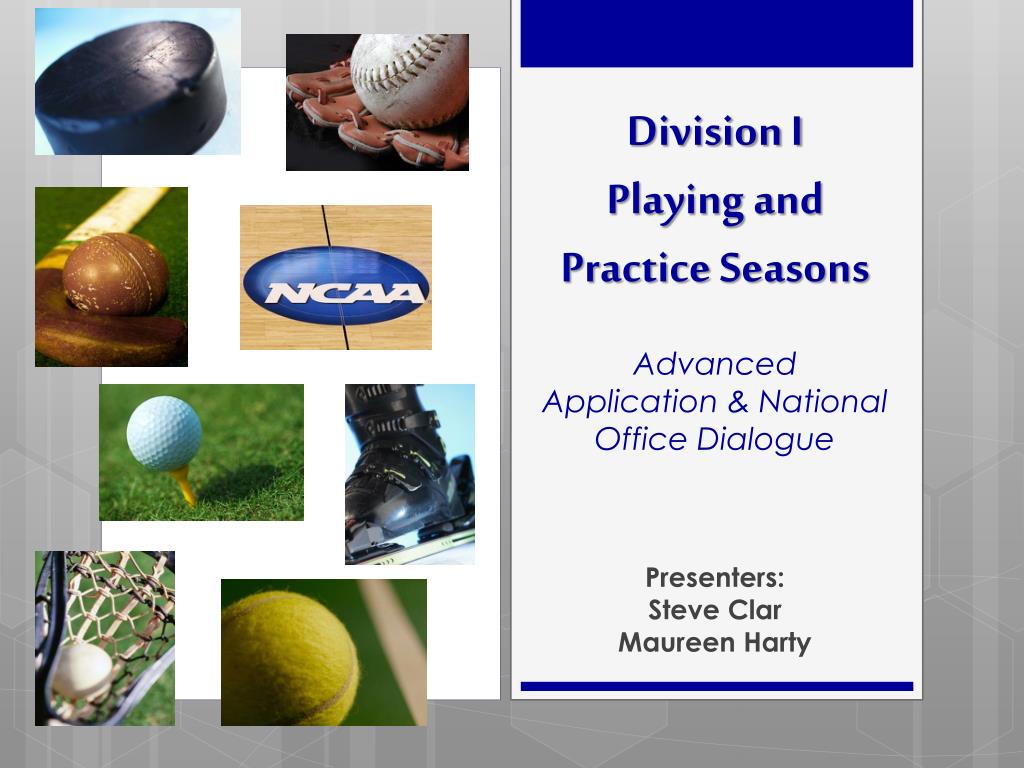 NCAA

Division I
Playing and
Practice Seasons

Advanced Application & National Office Dialogue

Presenters:
Steve Clar
Maureen Harty